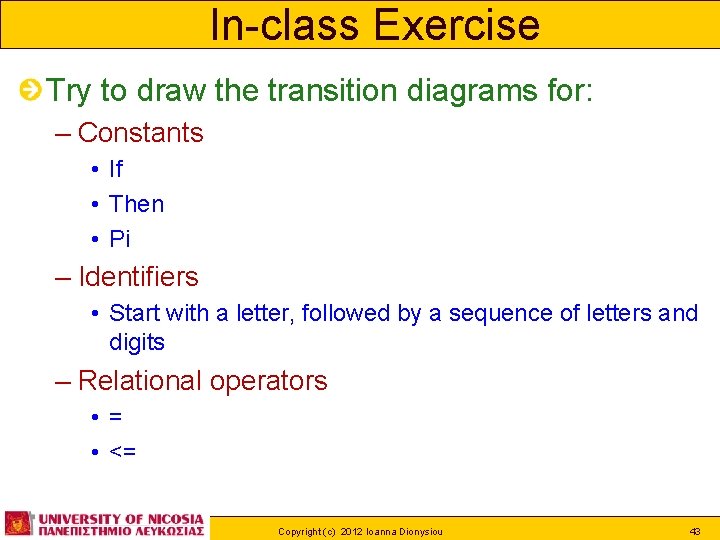 In-class Exercise

Try to draw the transition diagrams for:

– Constants

• If

• Then

• Pi

– Identifiers

• Start with a letter, followed by a sequence of letters and digits

– Relational operators

• =

• <=

UNIVERSITY OF NICOSIA
ΠΑΝΕΠΙΣΤΗΜΙΟ ΛΕΥΚΩΣΙΑΣ

Copyright (c) 2012 Ioanna Dionysiou

43